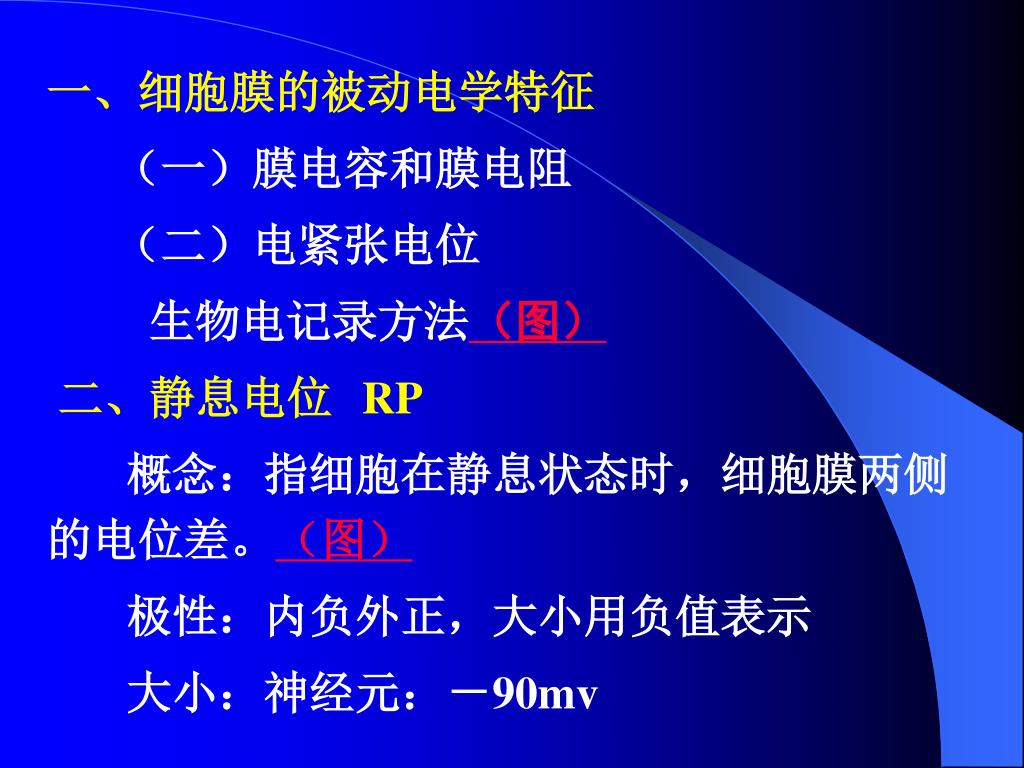 一、细胞膜的被动电学特征

（一）膜电容和膜电阻

（二）电紧张电位

生物电记录方法（图）

二、静息电位 RP

概念：指细胞在静息状态时，细胞膜两侧的电位差。（图）

极性：内负外正，大小用负值表示

大小：神经元：－90mv